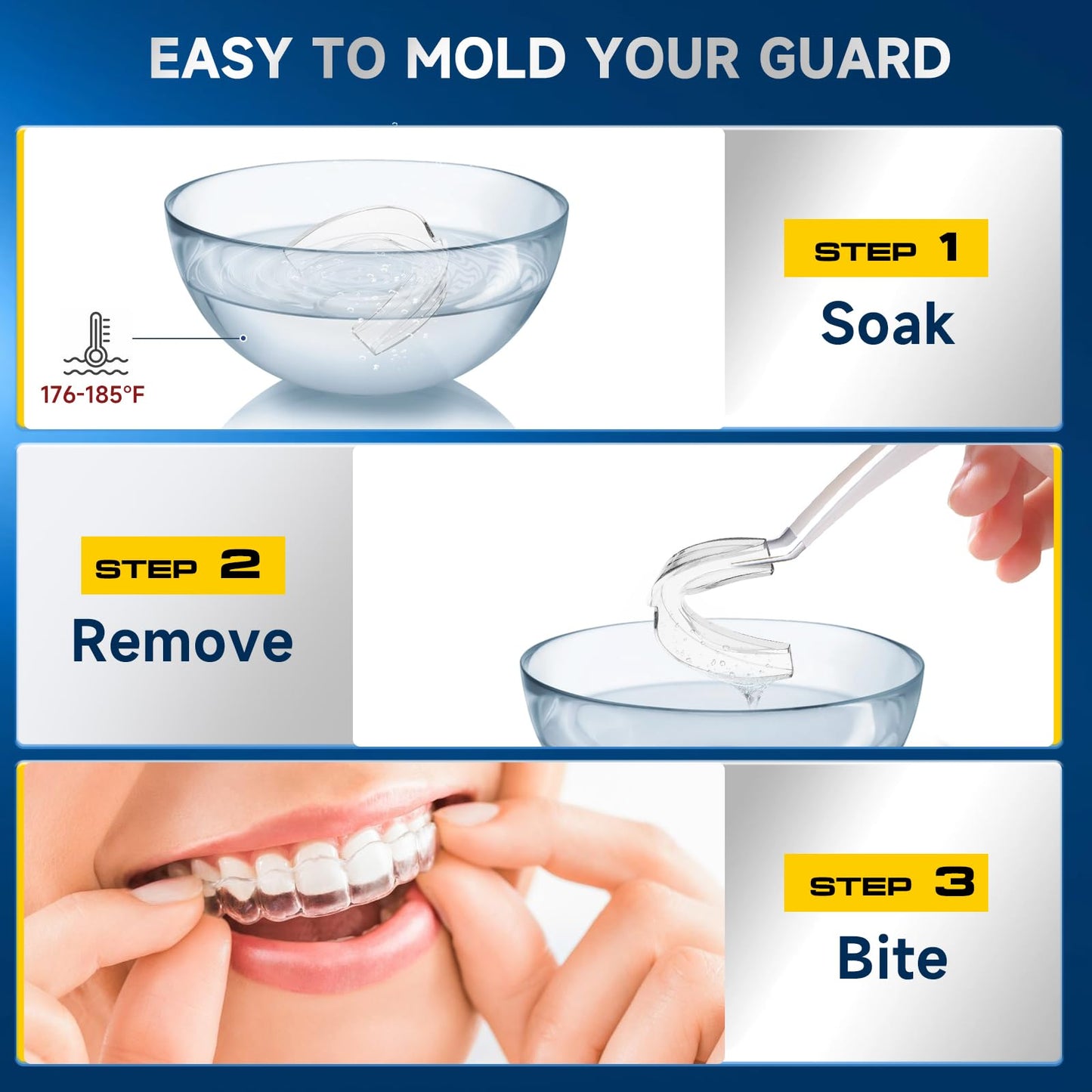 EASY TO MOLD YOUR GUARD

176-185°F

STEP 1
Soak

STEP 2
Remove

STEP 3
Bite